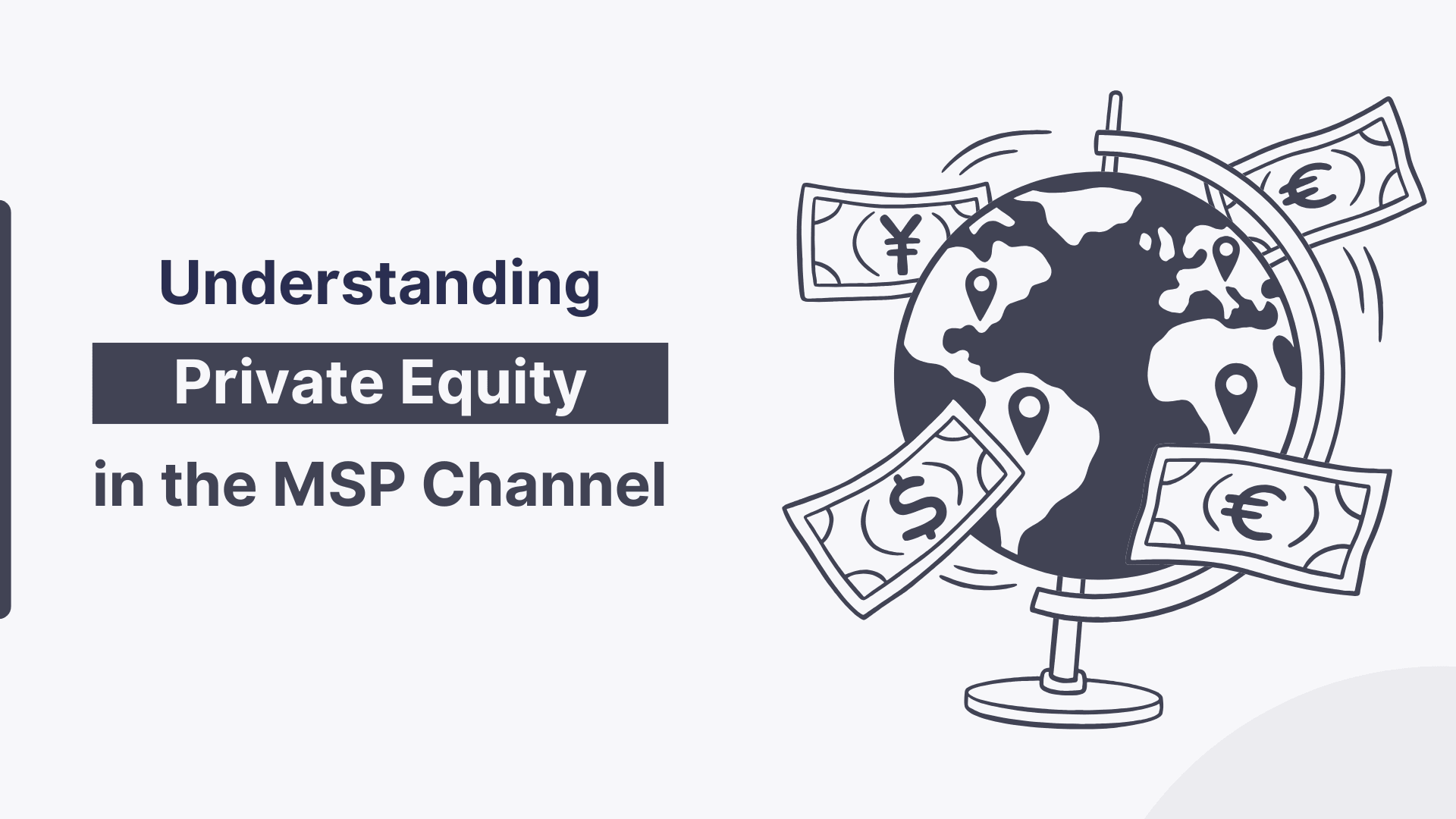 Understanding

Private Equity

in the MSP Channel

¥

€

$

€